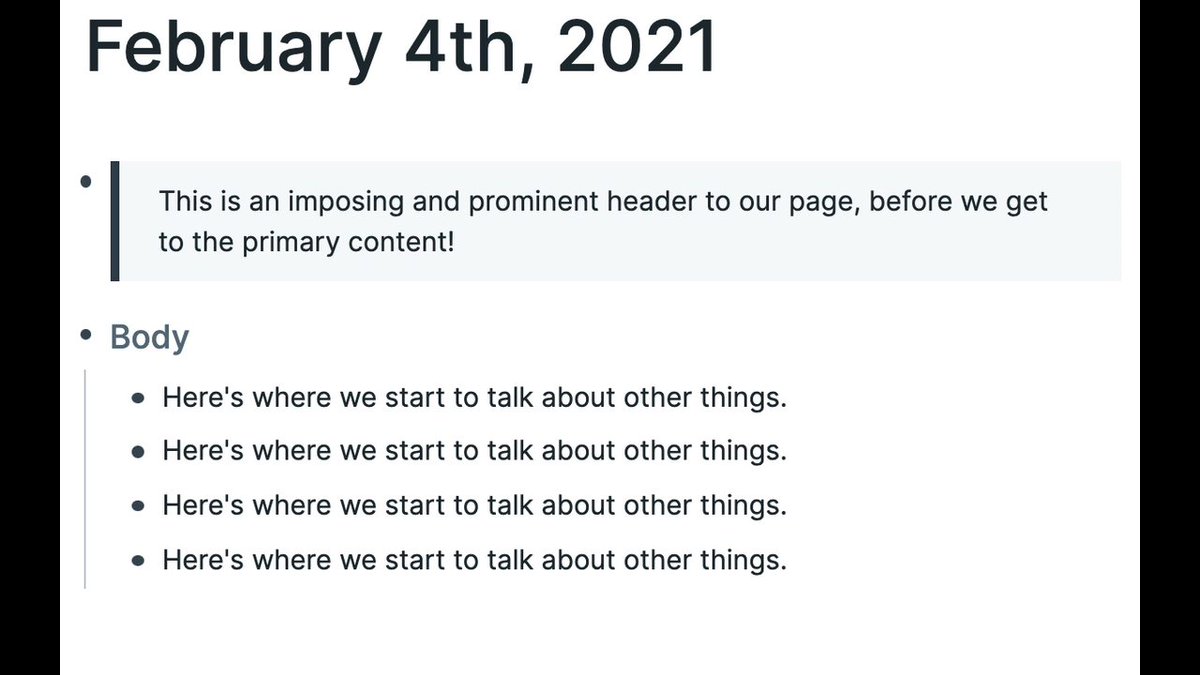 February 4th, 2021

- This is an imposing and prominent header to our page, before we get to the primary content!

- Body
  - Here's where we start to talk about other things.
  - Here's where we start to talk about other things.
  - Here's where we start to talk about other things.
  - Here's where we start to talk about other things.